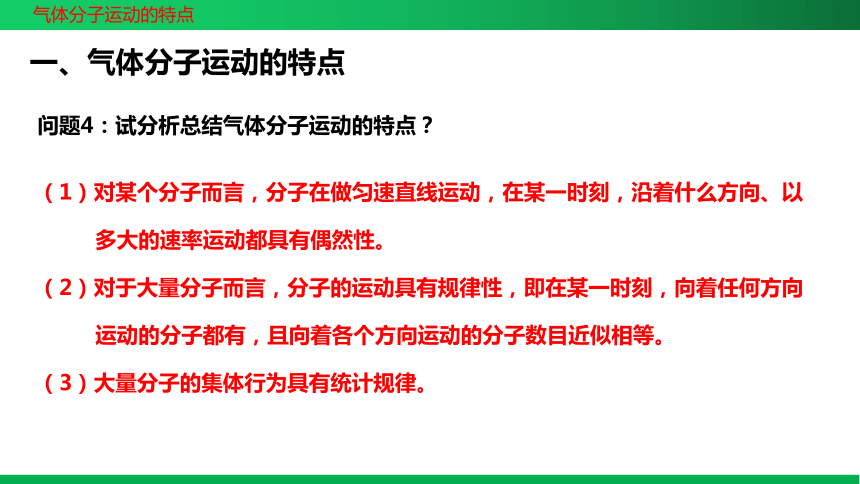 气体分子运动的特点

一、气体分子运动的特点

问题4：试分析总结气体分子运动的特点？

（1）对某个分子而言，分子在做匀速直线运动，在某一时刻，沿着什么方向、以多大的速率运动都具有偶然性。

（2）对于大量分子而言，分子的运动具有规律性，即在某一时刻，向着任何方向运动的分子都有，且向着各个方向运动的分子数目近似相等。

（3）大量分子的集体行为具有统计规律。